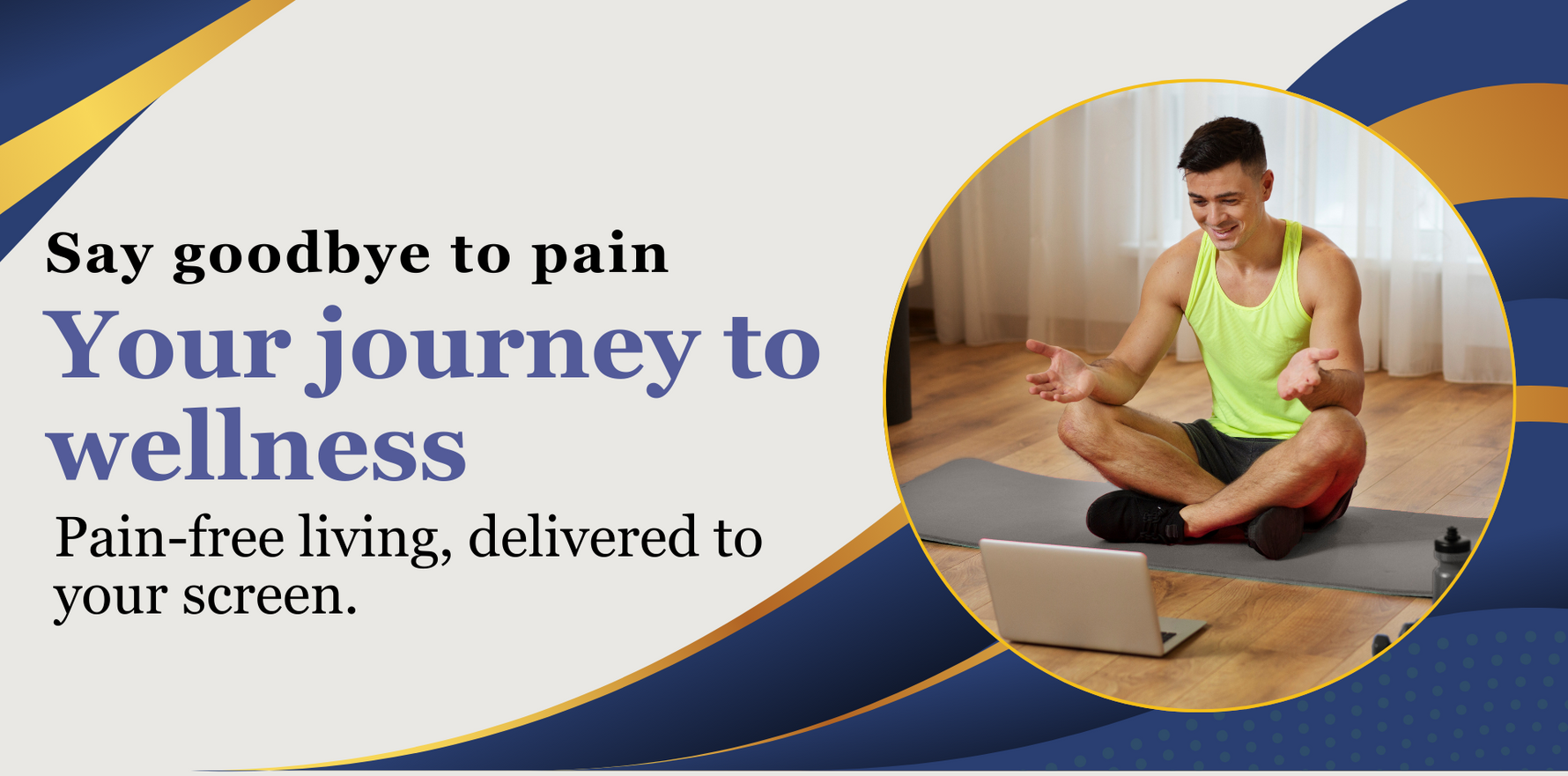 Say goodbye to pain

Your journey to wellness

Pain-free living, delivered to your screen.